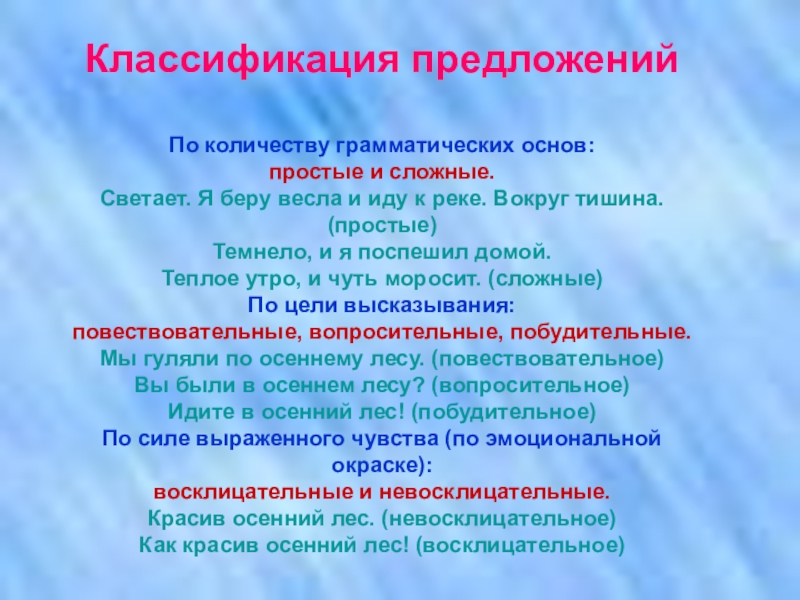 Классификация предложений

По количеству грамматических основ:
простые и сложные.
Светает. Я беру весла и иду к реке. Вокруг тишина. (простые)
Темнело, и я поспешил домой.
Теплое утро, и чуть моросит. (сложные)
По цели высказывания:
повествовательные, вопросительные, побудительные.
Мы гуляли по осеннему лесу. (повествовательное)
Вы были в осеннем лесу? (вопросительное)
Идите в осенний лес! (побудительное)
По силе выраженного чувства (по эмоциональной окраске):
восклицательные и невосклицательные.
Красив осенний лес. (невосклицательное)
Как красив осенний лес! (восклицательное)